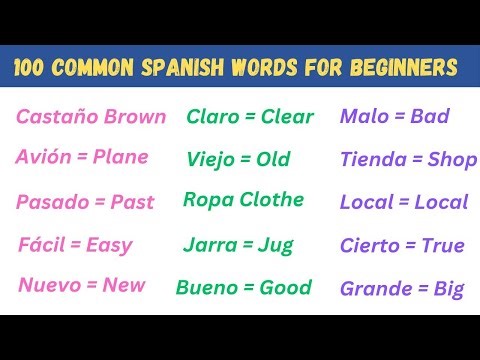 100 COMMON SPANISH WORDS FOR BEGINNERS

Castaño Brown

Avión = Plane

Pasado = Past

Fácil = Easy

Nuevo = New

Claro = Clear

Viejo = Old

Ropa Clothe

Jarra = Jug

Bueno = Good

Malo = Bad

Tienda = Shop

Local = Local

Cierto = True

Grande = Big